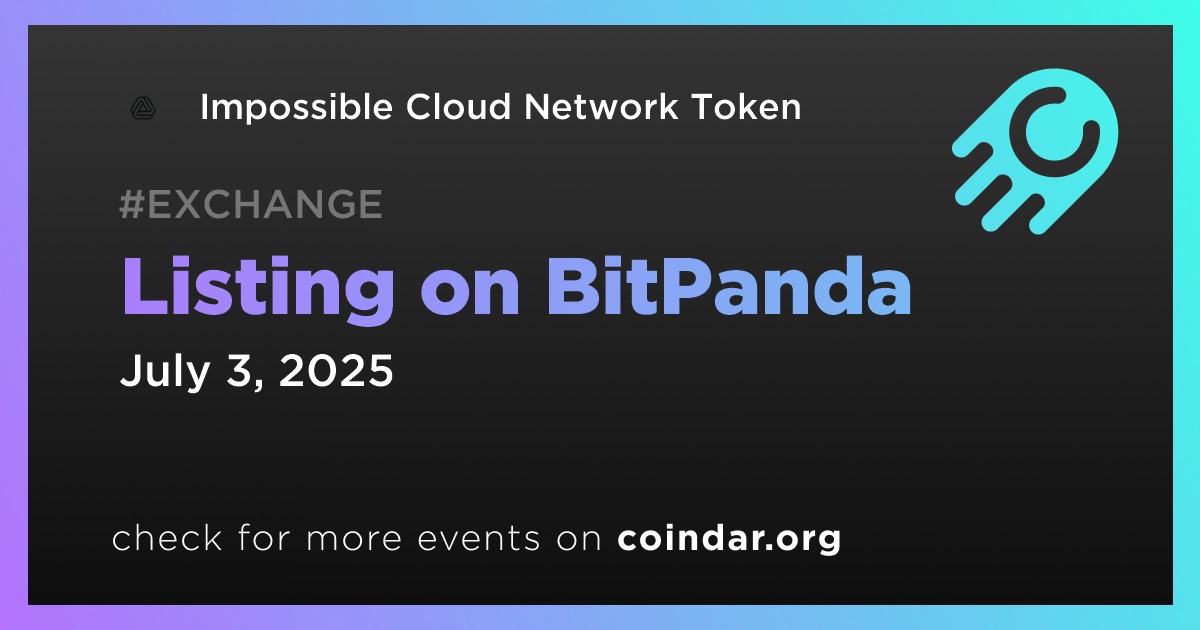 Impossible Cloud Network Token

#EXCHANGE

Listing on BitPanda

July 3, 2025

check for more events on coindar.org